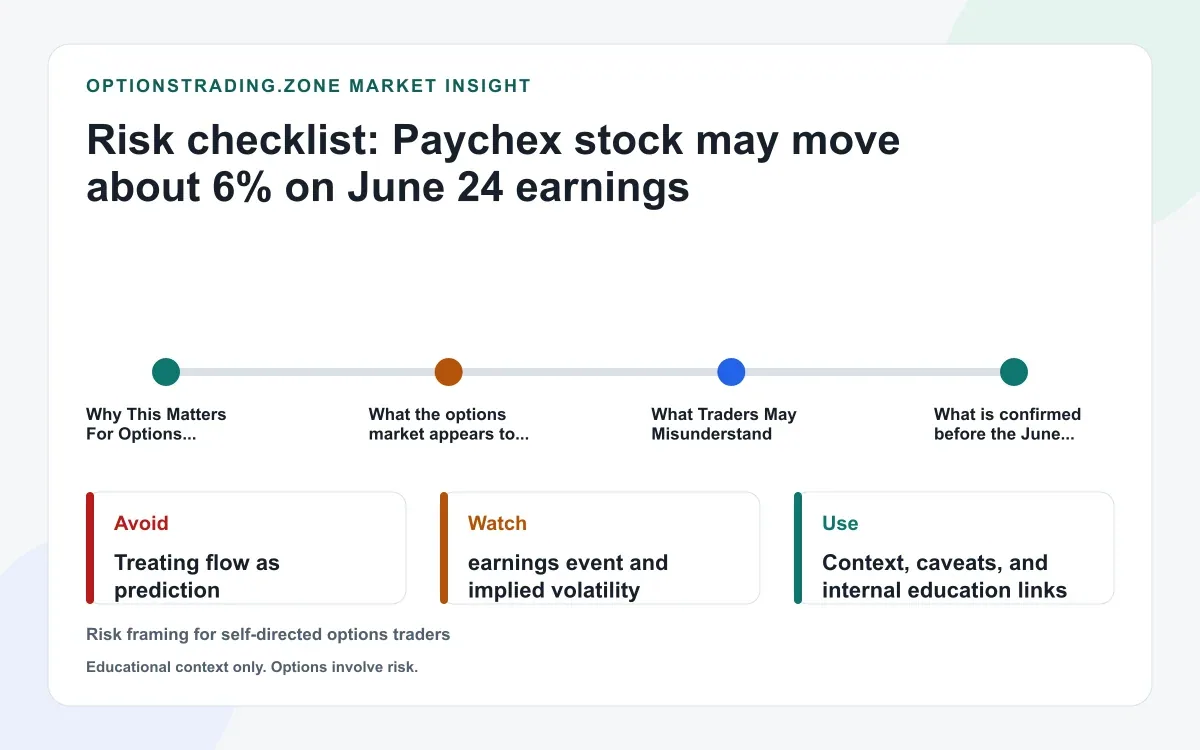 OPTIONSTRADING.ZONE MARKET INSIGHT

Risk checklist: Paychex stock may move about 6% on June 24 earnings

Why This Matters For Options...

What the options market appears to...

What Traders May Misunderstand

What is confirmed before the June...

Avoid

Treating flow as prediction

Watch

earnings event and implied volatility

Use

Context, caveats, and internal education links

Risk framing for self-directed options traders

Educational context only. Options involve risk.